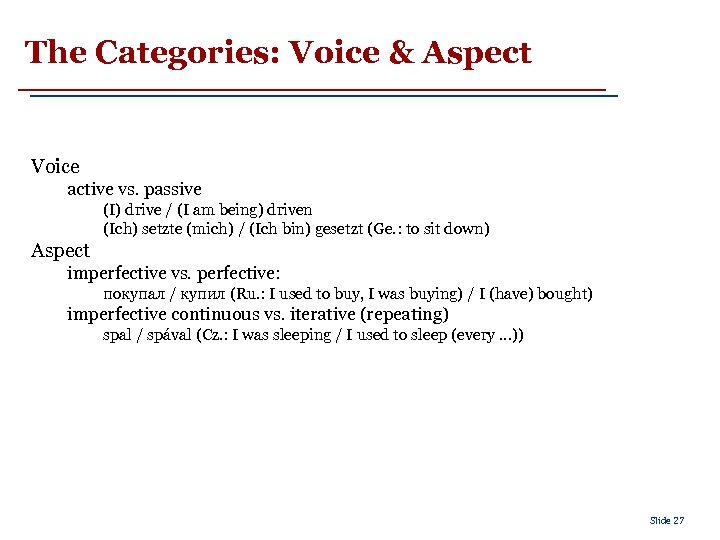 The Categories: Voice & Aspect

Voice

active vs. passive

(I) drive / (I am being) driven

(Ich) setzte (mich) / (Ich bin) gesetzt (Ge.: to sit down)

Aspect

imperfective vs. perfective:

покупал / купил (Ru.: I used to buy, I was buying) / I (have) bought)

imperfective continuous vs. iterative (repeating)

spal / spával (Cz.: I was sleeping / I used to sleep (every ...))

Slide 27